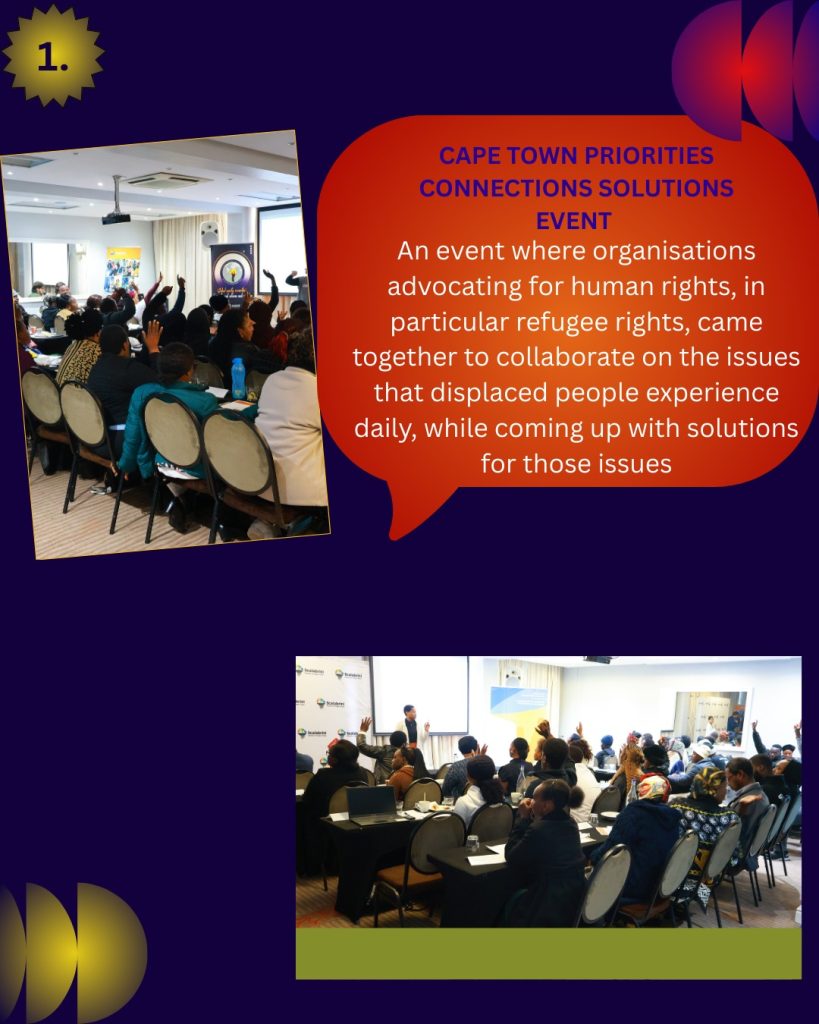 1.

CAPE TOWN PRIORITIES CONNECTIONS SOLUTIONS EVENT

An event where organisations advocating for human rights, in particular refugee rights, came together to collaborate on the issues that displaced people experience daily, while coming up with solutions for those issues